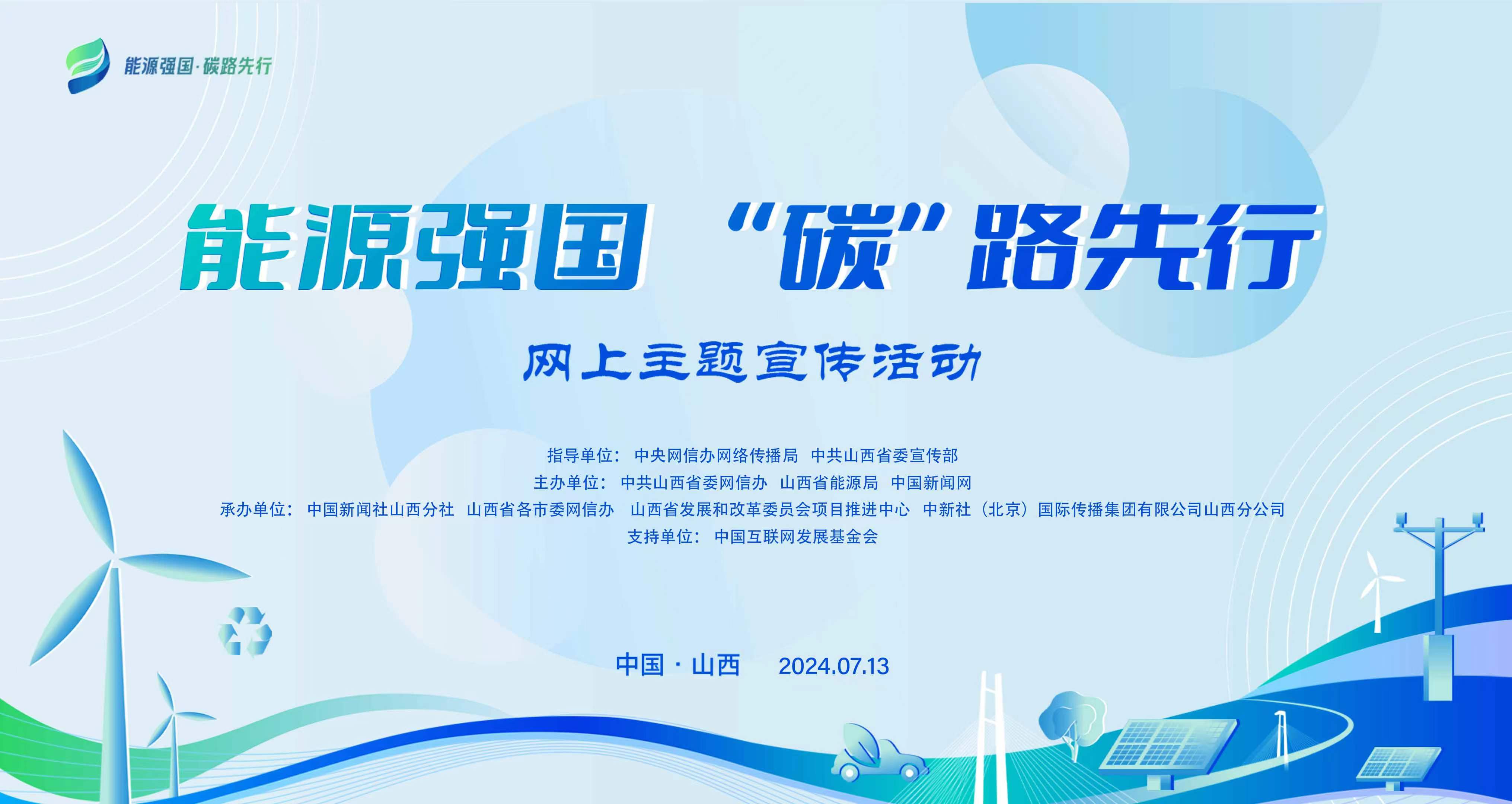 能源强国·碳路先行

能源强国 “碳”路先行

网上主题宣传活动

指导单位： 中央网信办网络传播局 中共山西省委宣传部
主办单位： 中共山西省委网信办 山西省能源局 中国新闻网
承办单位： 中国新闻社山西分社 山西省各市委网信办 山西省发展和改革委员会项目推进中心 中新社（北京）国际传播集团有限公司山西分公司
支持单位： 中国互联网发展基金会

中国 · 山西 2024.07.13